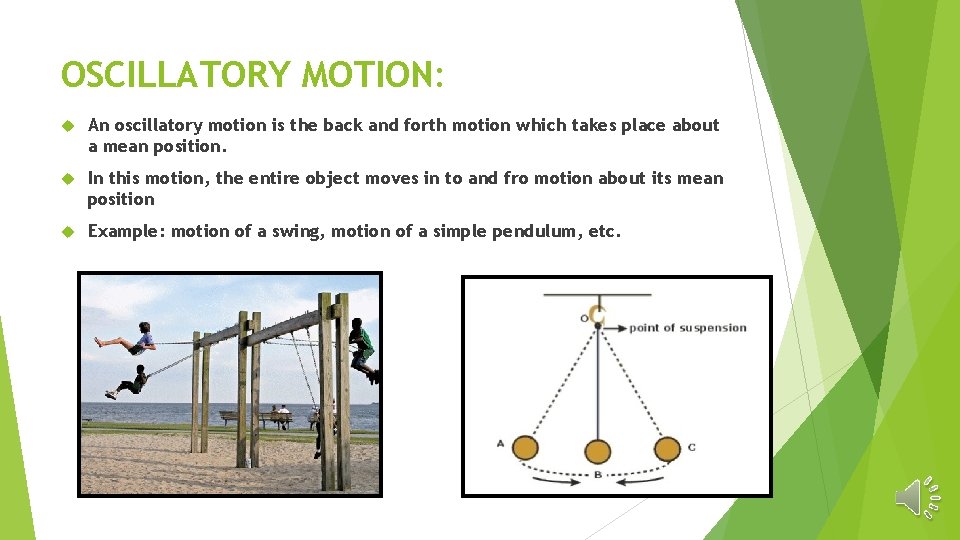 OSCILLATORY MOTION:

An oscillatory motion is the back and forth motion which takes place about a mean position.

In this motion, the entire object moves in to and fro motion about its mean position

Example: motion of a swing, motion of a simple pendulum, etc.

O
point of suspension
A
B
C